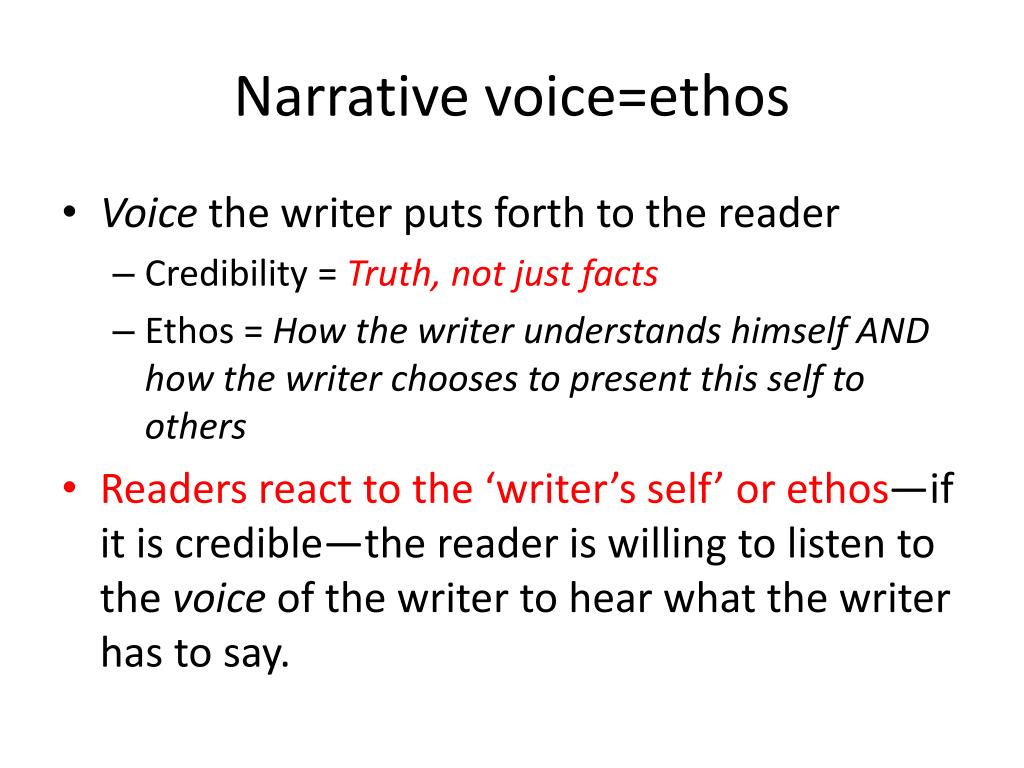 Narrative voice=ethos

• Voice the writer puts forth to the reader
– Credibility = Truth, not just facts
– Ethos = How the writer understands himself AND how the writer chooses to present this self to others
• Readers react to the ‘writer’s self’ or ethos—if it is credible—the reader is willing to listen to the voice of the writer to hear what the writer has to say.